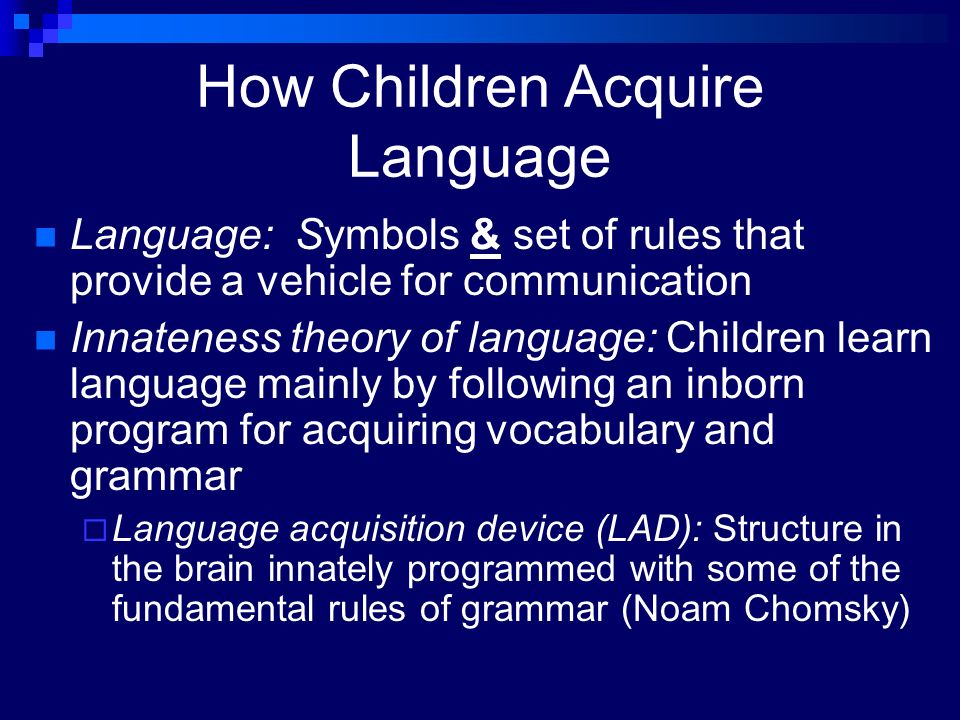 How Children Acquire Language

Language: Symbols & set of rules that provide a vehicle for communication

Innateness theory of language: Children learn language mainly by following an inborn program for acquiring vocabulary and grammar

Language acquisition device (LAD): Structure in the brain innately programmed with some of the fundamental rules of grammar (Noam Chomsky)